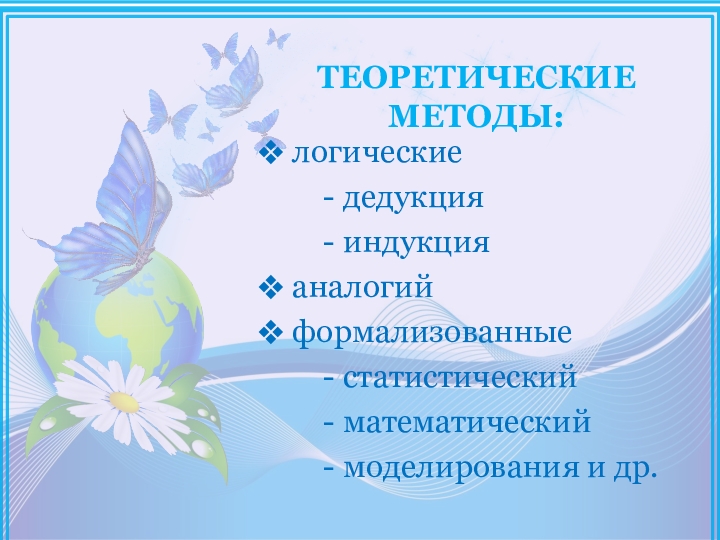 ТЕОРЕТИЧЕСКИЕ МЕТОДЫ:

❖ логические
- дедукция
- индукция
❖ аналогий
❖ формализованные
- статистический
- математический
- моделирования и др.